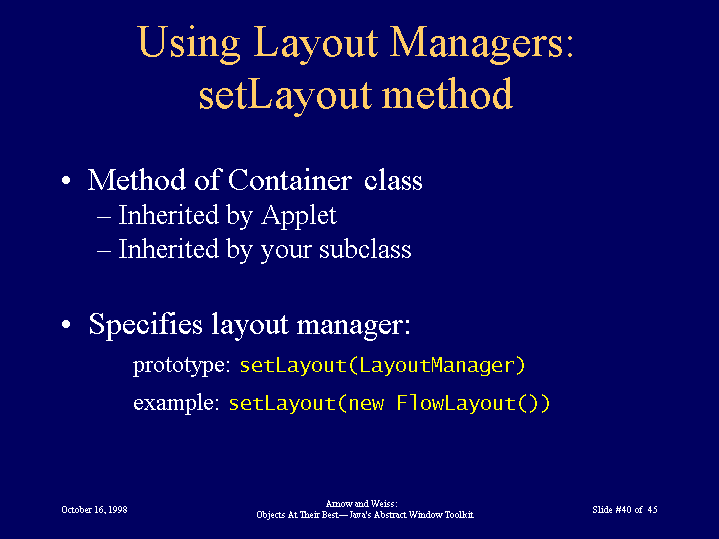 Using Layout Managers: setLayout method

• Method of Container class
– Inherited by Applet
– Inherited by your subclass

• Specifies layout manager:
prototype: setLayout(LayoutManager)
example: setLayout(new FlowLayout())

October 16, 1998

Arnow and Weiss:
Objects At Their Best—Java's Abstract Window Toolkit

Slide #40 of 45